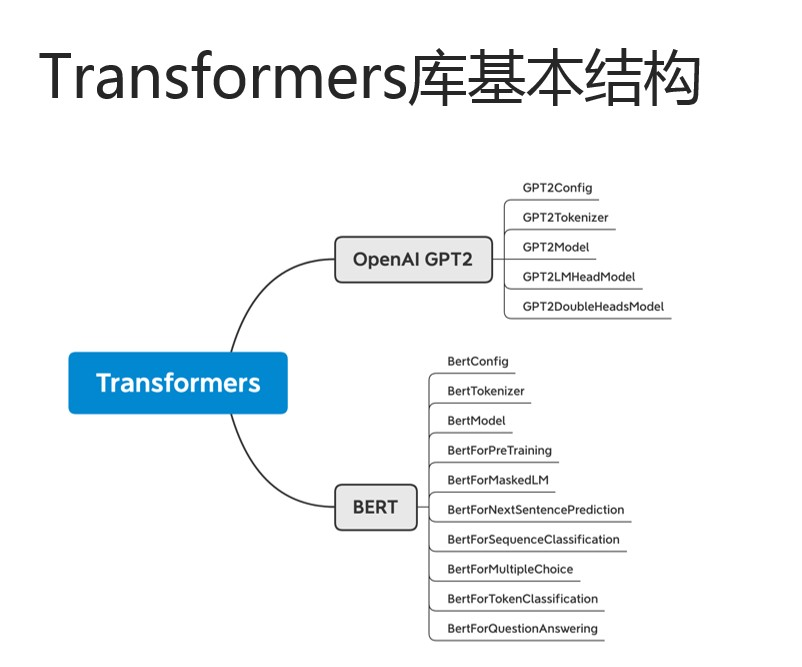 Transformers库基本结构

Transformers

OpenAI GPT2

GPT2Config
GPT2Tokenizer
GPT2Model
GPT2LMHeadModel
GPT2DoubleHeadsModel

BERT

BertConfig
BertTokenizer
BertModel
BertForPreTraining
BertForMaskedLM
BertForNextSentencePrediction
BertForSequenceClassification
BertForMultipleChoice
BertForTokenClassification
BertForQuestionAnswering